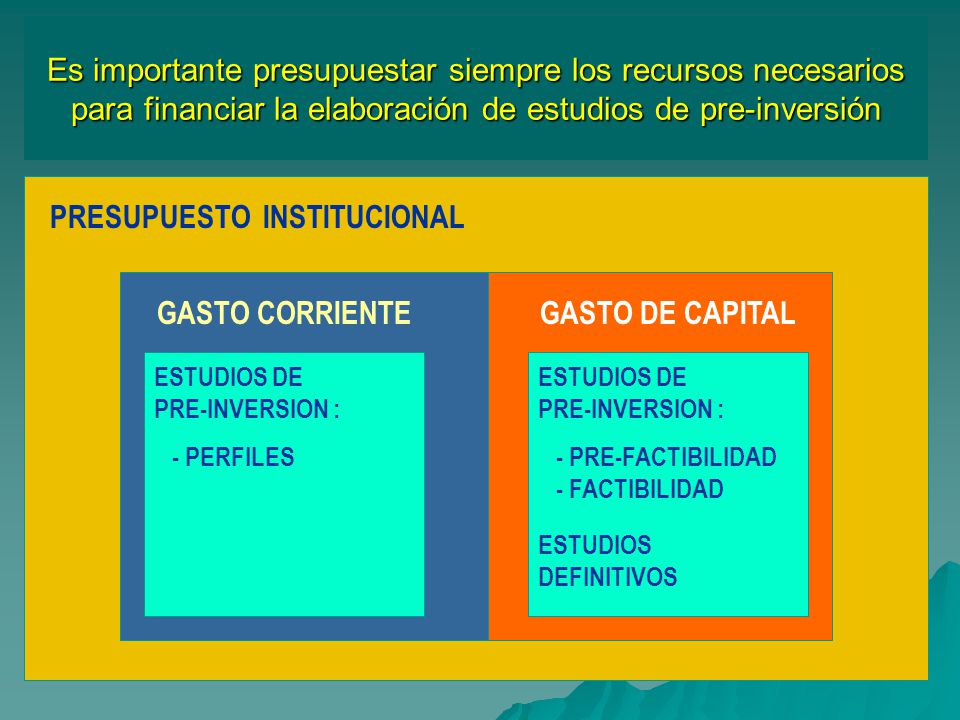 Es importante presupuestar siempre los recursos necesarios para financiar la elaboración de estudios de pre-inversión

PRESUPUESTO INSTITUCIONAL

GASTO CORRIENTE

ESTUDIOS DE PRE-INVERSION :

- PERFILES

GASTO DE CAPITAL

ESTUDIOS DE PRE-INVERSION :

- PRE-FACTIBILIDAD
- FACTIBILIDAD

ESTUDIOS DEFINITIVOS